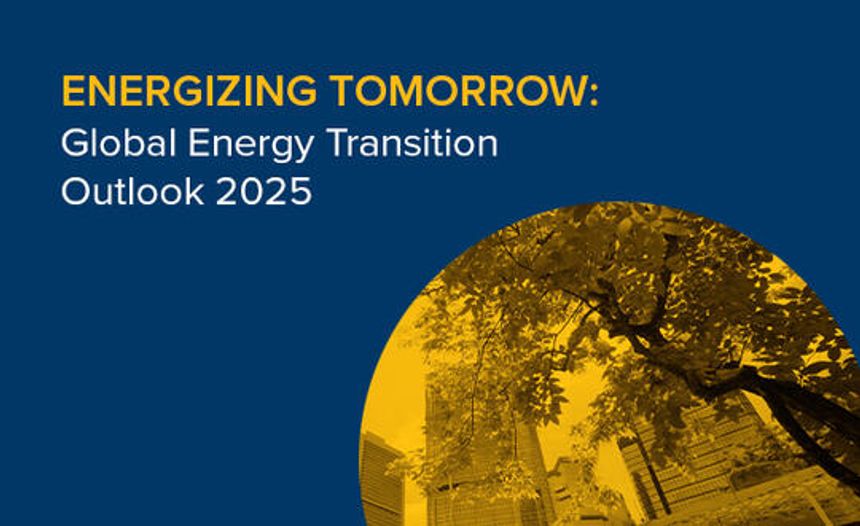 ENERGIZING TOMORROW:
Global Energy Transition Outlook 2025